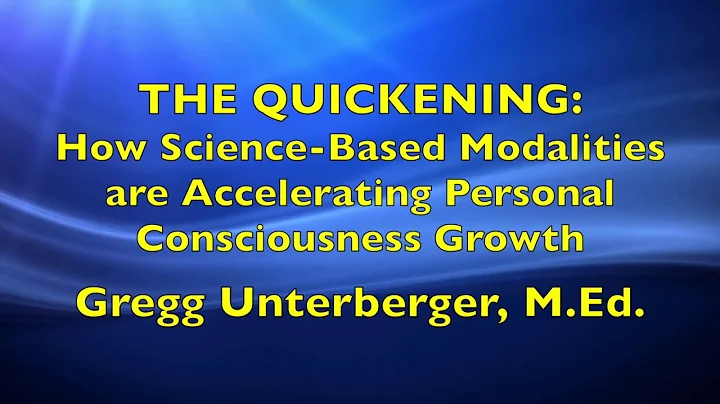 THE QUICKENING:
How Science-Based Modalities are Accelerating Personal Consciousness Growth

Gregg Unterberger, M.Ed.